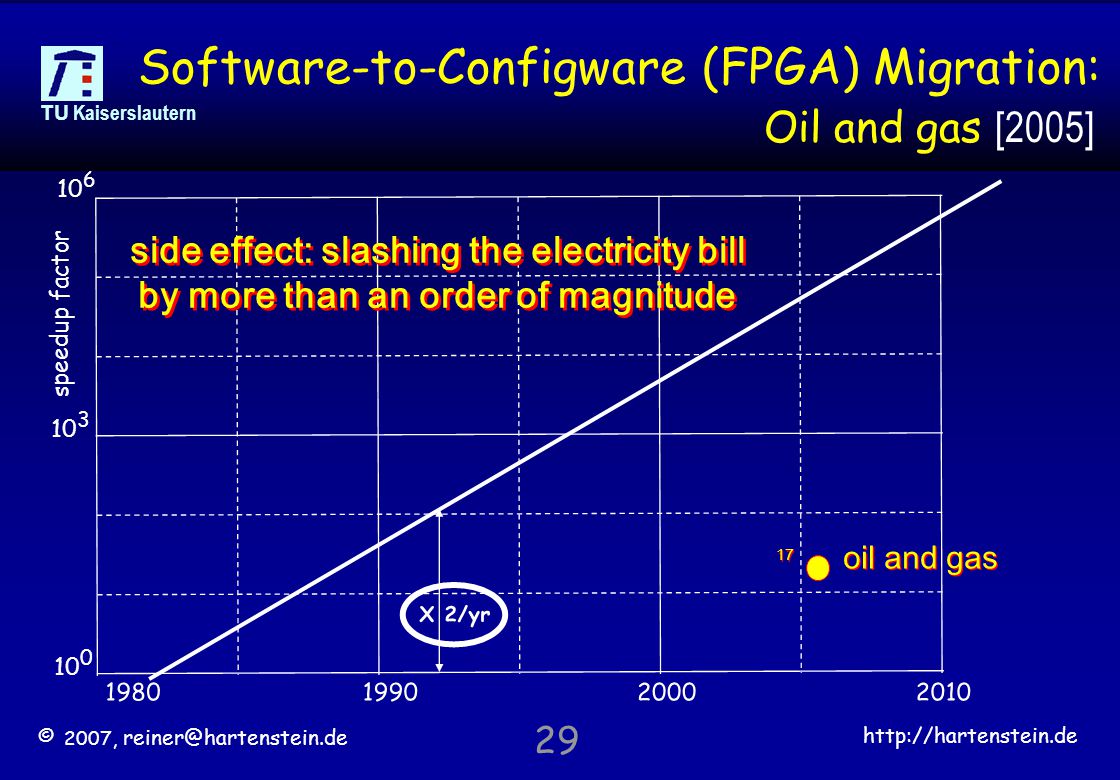 TU Kaiserslautern

Software-to-Configware (FPGA) Migration:

Oil and gas [2005]

$10^6$

speedup factor

side effect: slashing the electricity bill by more than an order of magnitude

$10^3$

17 oil and gas

X 2/yr

$10^0$

1980 1990 2000 2010

© 2007, reiner@hartenstein.de

29

http://hartenstein.de